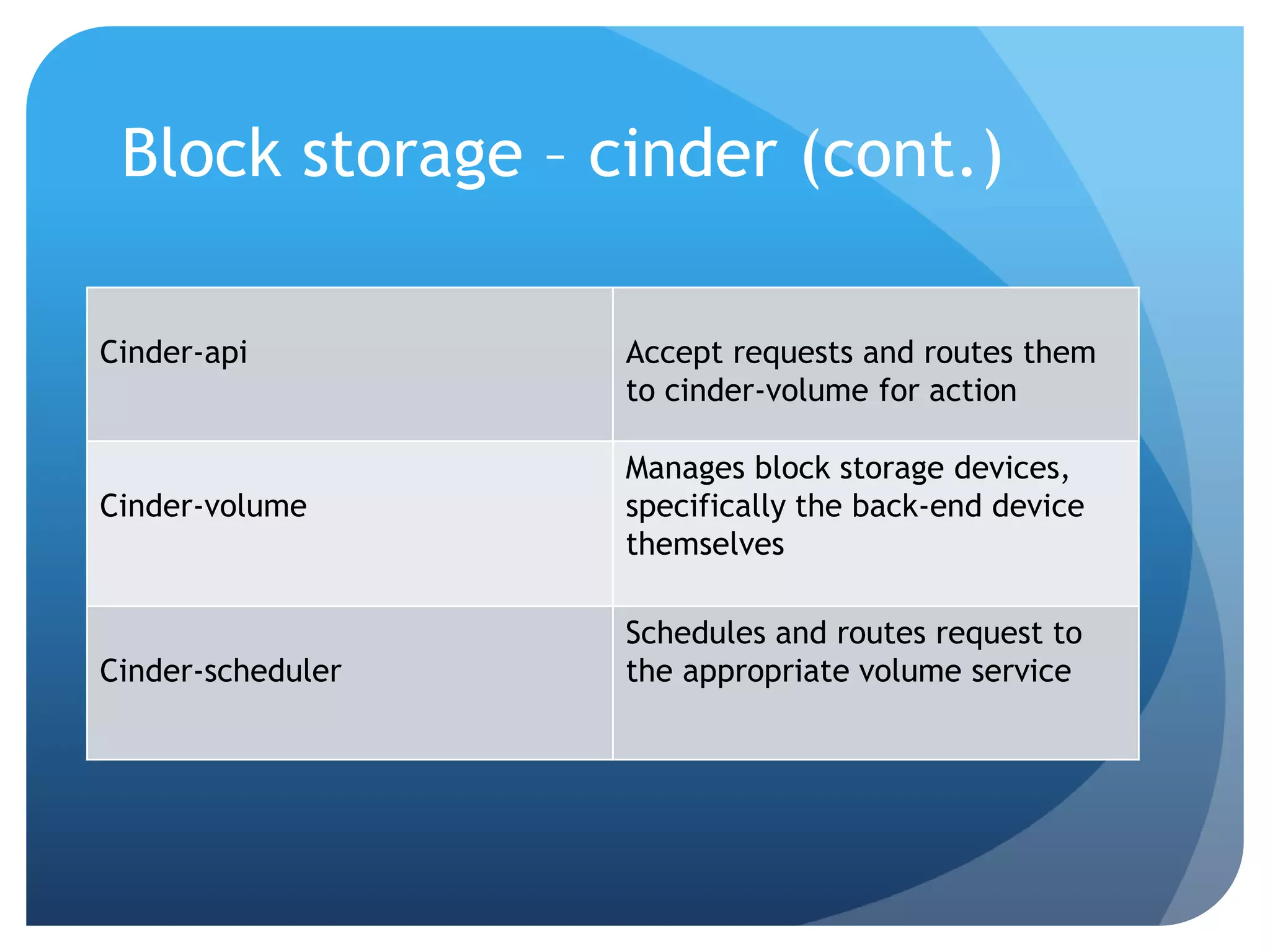 Block storage – cinder (cont.)

| Cinder-api | Accept requests and routes them to cinder-volume for action |
|---|---|
| Cinder-volume | Manages block storage devices, specifically the back-end device themselves |
| Cinder-scheduler | Schedules and routes request to the appropriate volume service |